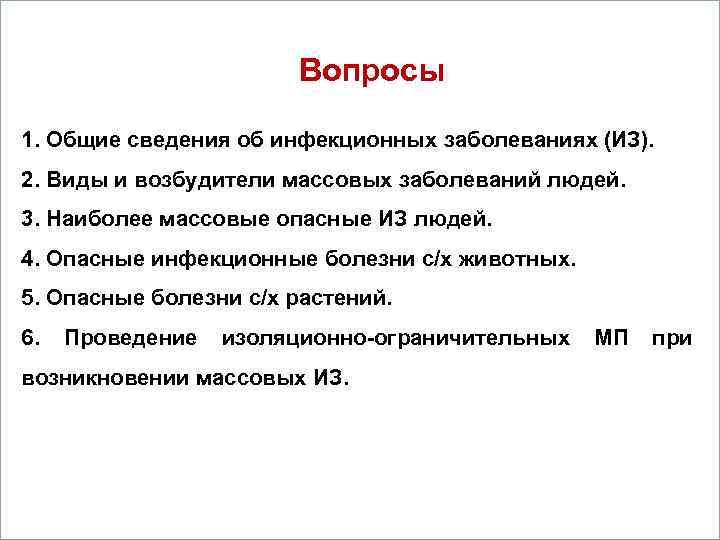 Вопросы

1. Общие сведения об инфекционных заболеваниях (ИЗ).

2. Виды и возбудители массовых заболеваний людей.

3. Наиболее массовые опасные ИЗ людей.

4. Опасные инфекционные болезни с/х животных.

5. Опасные болезни с/х растений.

6. Проведение изоляционно-ограничительных МП при возникновении массовых ИЗ.